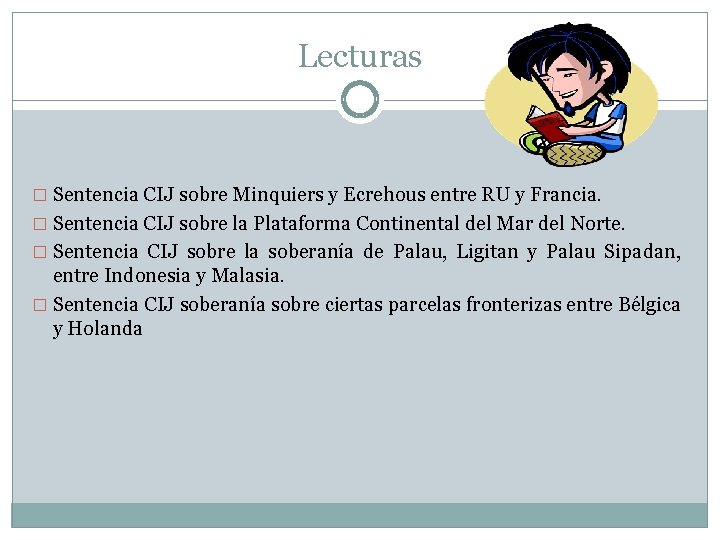 Lecturas

□ Sentencia CIJ sobre Minquiers y Ecrehous entre RU y Francia.

□ Sentencia CIJ sobre la Plataforma Continental del Mar del Norte.

□ Sentencia CIJ sobre la soberanía de Palau, Ligitan y Palau Sipadan, entre Indonesia y Malasia.

□ Sentencia CIJ soberanía sobre ciertas parcelas fronterizas entre Bélgica y Holanda